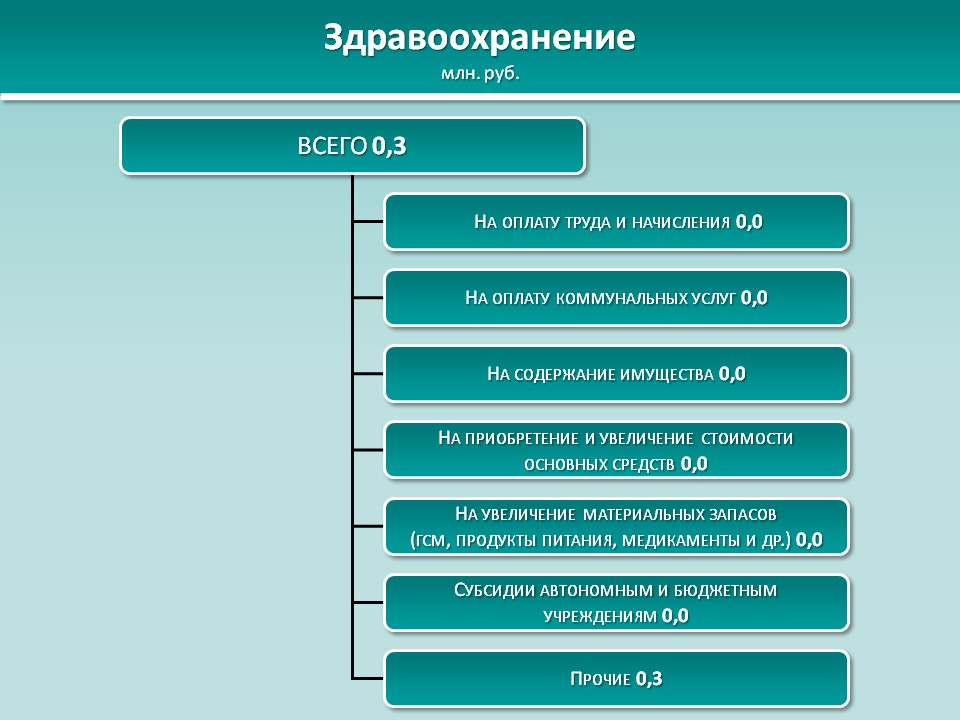 Здравоохранение
млн. руб.

ВСЕГО 0,3

На оплату труда и начисления 0,0

На оплату коммунальных услуг 0,0

На содержание имущества 0,0

На приобретение и увеличение стоимости основных средств 0,0

На увеличение материальных запасов (гсм, продукты питания, медикаменты и др.) 0,0

Субсидии автономным и бюджетным учреждениям 0,0

Прочие 0,3